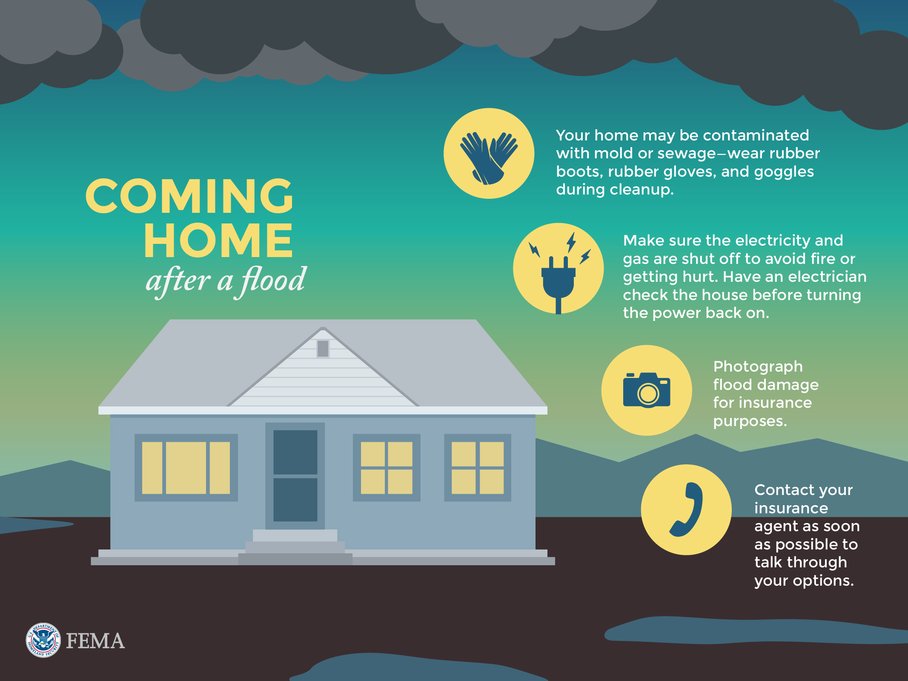 COMING HOME
after a flood

Your home may be contaminated with mold or sewage—wear rubber boots, rubber gloves, and goggles during cleanup.

Make sure the electricity and gas are shut off to avoid fire or getting hurt. Have an electrician check the house before turning the power back on.

Photograph flood damage for insurance purposes.

Contact your insurance agent as soon as possible to talk through your options.

FEMA